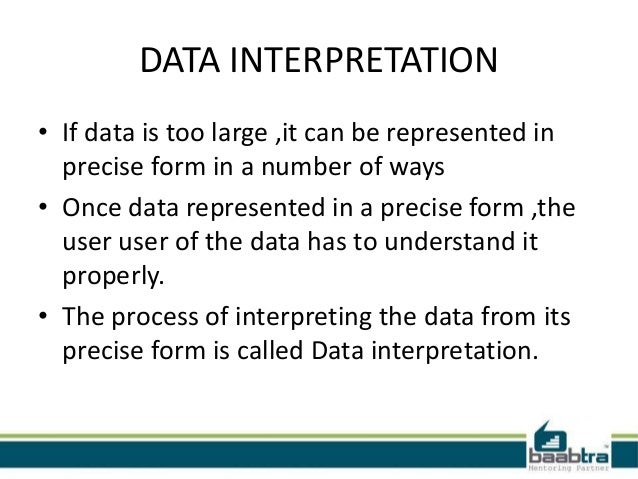 DATA INTERPRETATION

• If data is too large ,it can be represented in precise form in a number of ways

• Once data represented in a precise form ,the user user of the data has to understand it properly.

• The process of interpreting the data from its precise form is called Data interpretation.

baabtra™
Mentoring Partner